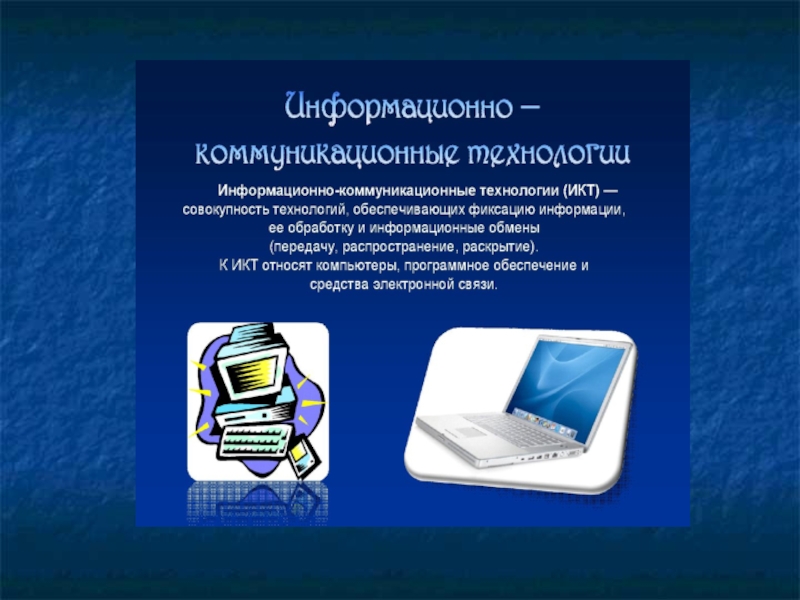 Информационно – коммуникационные технологии

Информационно-коммуникационные технологии (ИКТ) — совокупность технологий, обеспечивающих фиксацию информации, ее обработку и информационные обмены (передачу, распространение, раскрытие).
К ИКТ относят компьютеры, программное обеспечение и средства электронной связи.